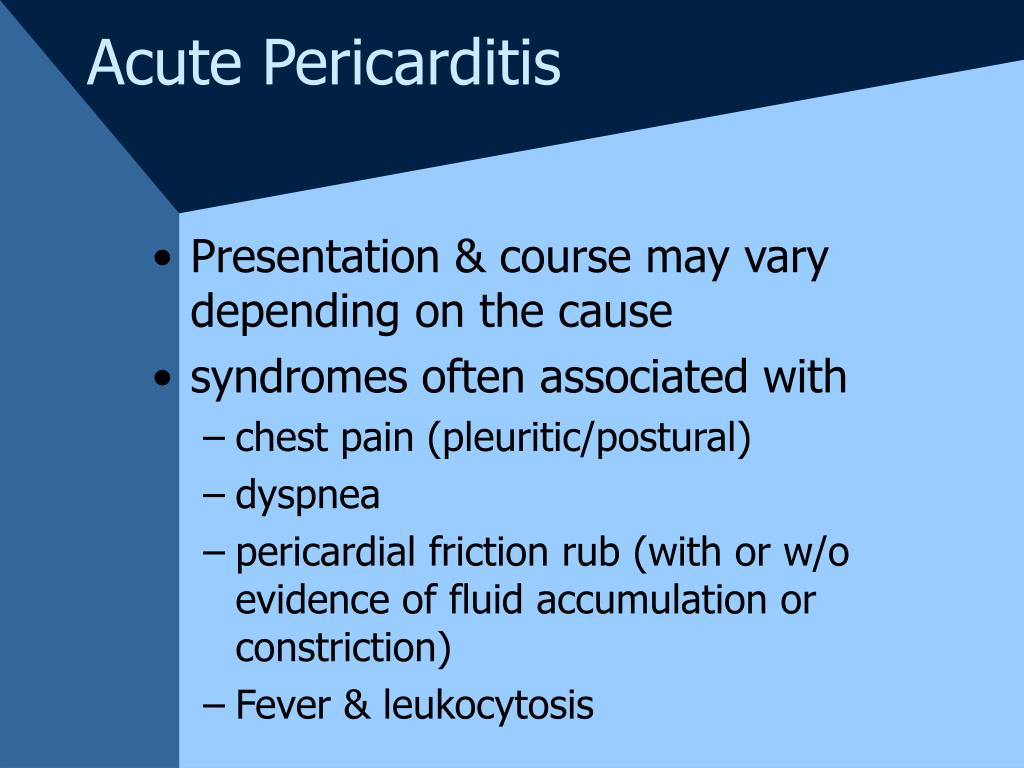 Acute Pericarditis

• Presentation & course may vary depending on the cause
• syndromes often associated with
– chest pain (pleuritic/postural)
– dyspnea
– pericardial friction rub (with or w/o evidence of fluid accumulation or constriction)
– Fever & leukocytosis